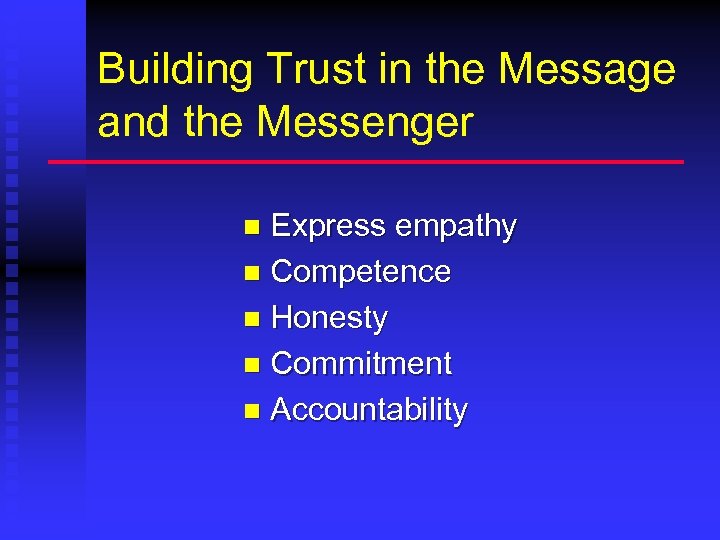 Building Trust in the Message and the Messenger

- Express empathy
- Competence
- Honesty
- Commitment
- Accountability